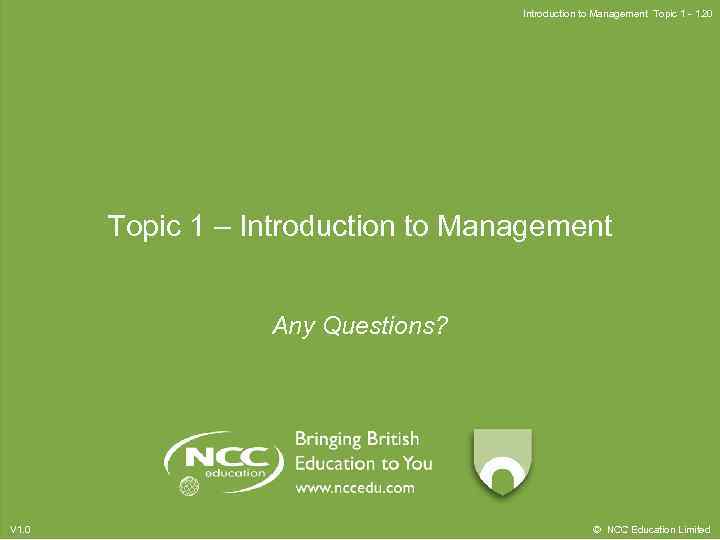 Introduction to Management Topic 1 - 1.20

Topic 1 – Introduction to Management

Any Questions?

NCC education

Bringing British Education to You
www.nccedu.com

V1.0

© NCC Education Limited